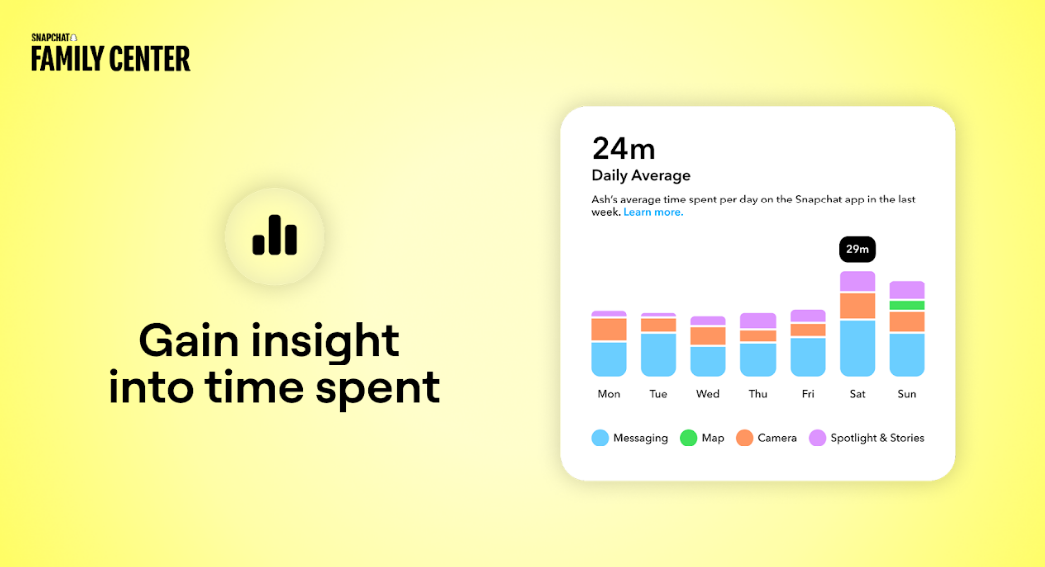 SNAPCHAT
FAMILY CENTER

Gain insight into time spent

24m
Daily Average

Ash's average time spent per day on the Snapchat app in the last week. Learn more.

29m

Mon Tue Wed Thu Fri Sat Sun

Messaging Map Camera Spotlight & Stories